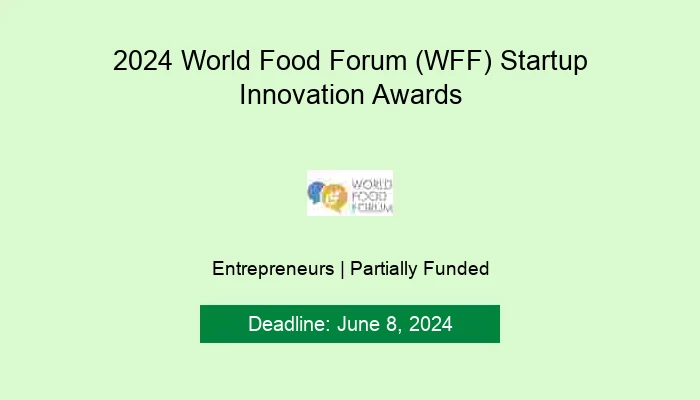 2024 World Food Forum (WFF) Startup Innovation Awards

WORLD FOOD FORUM

Entrepreneurs | Partially Funded

Deadline: June 8, 2024